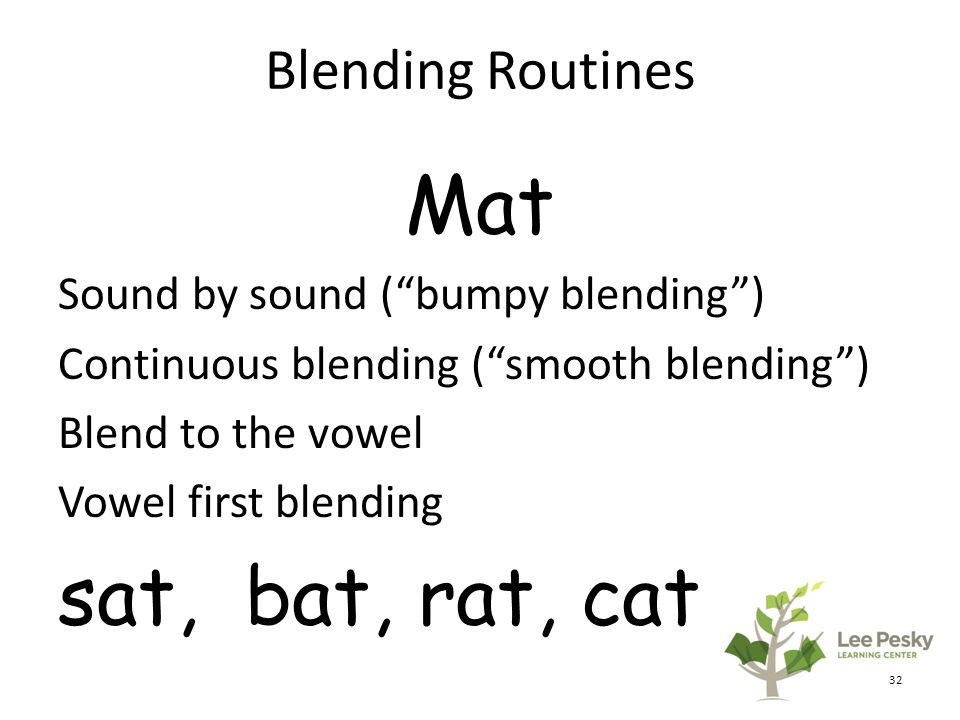 Blending Routines

Mat

Sound by sound (“bumpy blending”)

Continuous blending (“smooth blending”)

Blend to the vowel

Vowel first blending

sat, bat, rat, cat

Lee Pesky
LEARNING CENTER

32